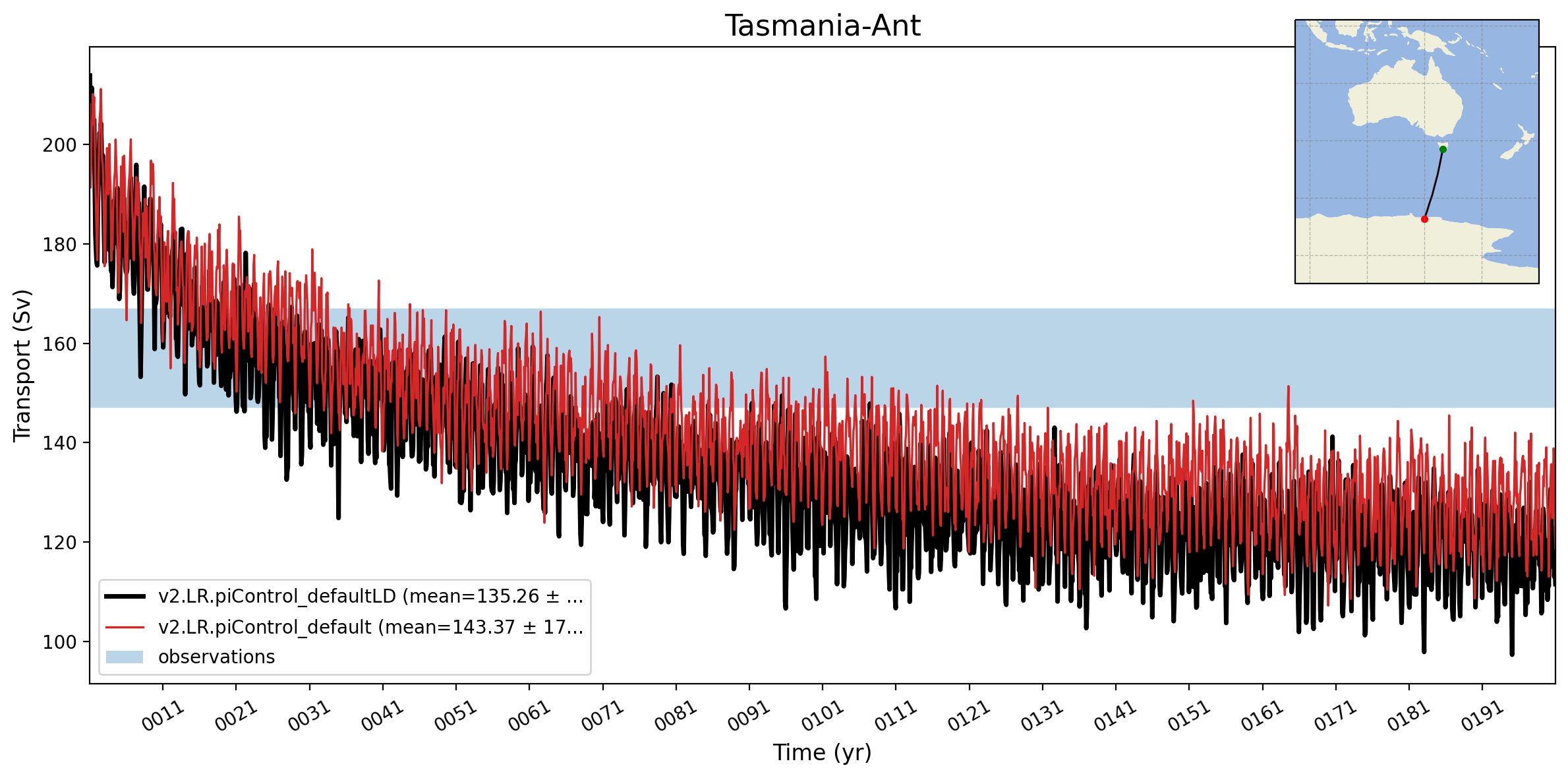 Tasmania-Ant

Transport (Sv)

200
180
160
140
120
100

v2.LR.piControl_defaultLD (mean=135.26 ± ...
v2.LR.piControl_default (mean=143.37 ± 17...
observations

0011 0021 0031 0041 0051 0061 0071 0081 0091 0101 0111 0121 0131 0141 0151 0161 0171 0181 0191

Time (yr)